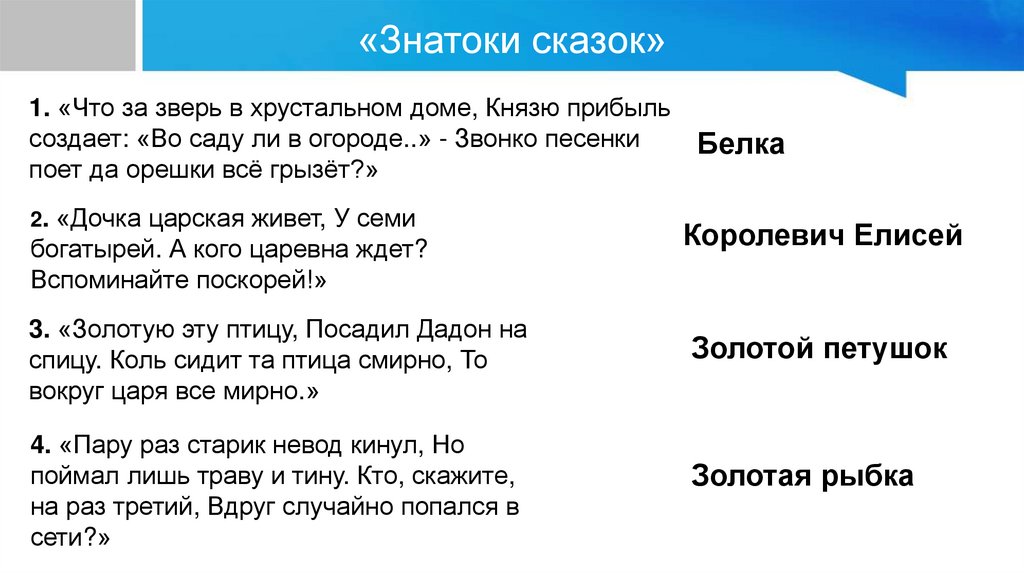 «Знатоки сказок»

1. «Что за зверь в хрустальном доме, Князю прибыль создает: «Во саду ли в огороде..» - Звонко песенки поет да орешки всё грызёт?»

Белка

2. «Дочка царская живет, У семи богатырей. А кого царевна ждет? Вспоминайте поскорей!»

Королевич Елисей

3. «Золотую эту птицу, Посадил Дадон на спицу. Коль сидит та птица смирно, То вокруг царя все мирно.»

Золотой петушок

4. «Пару раз старик невод кинул, Но поймал лишь траву и тину. Кто, скажите, на раз третий, Вдруг случайно попался в сети?»

Золотая рыбка